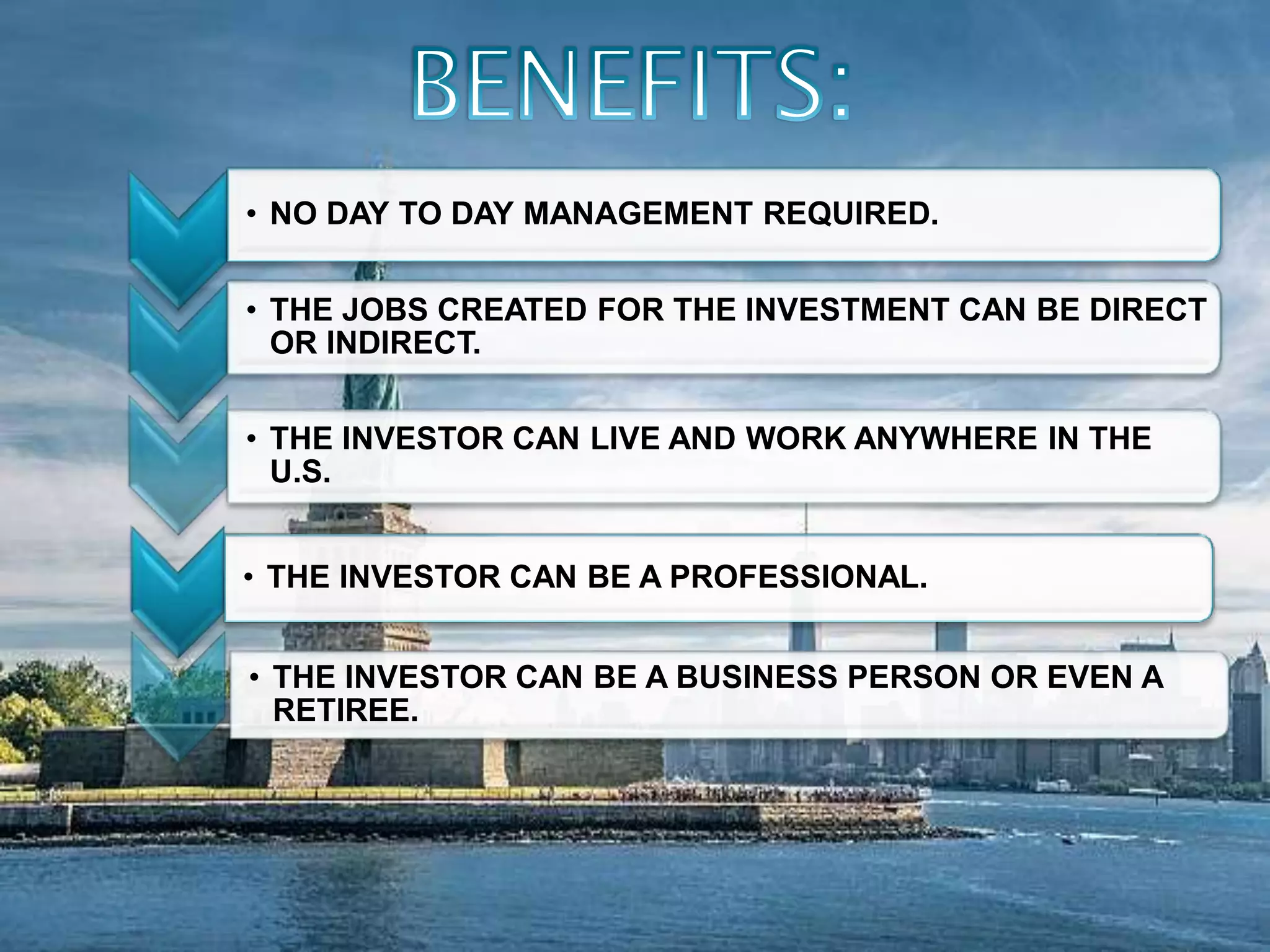 BENEFITS:

• NO DAY TO DAY MANAGEMENT REQUIRED.

• THE JOBS CREATED FOR THE INVESTMENT CAN BE DIRECT OR INDIRECT.

• THE INVESTOR CAN LIVE AND WORK ANYWHERE IN THE U.S.

• THE INVESTOR CAN BE A PROFESSIONAL.

• THE INVESTOR CAN BE A BUSINESS PERSON OR EVEN A RETIREE.